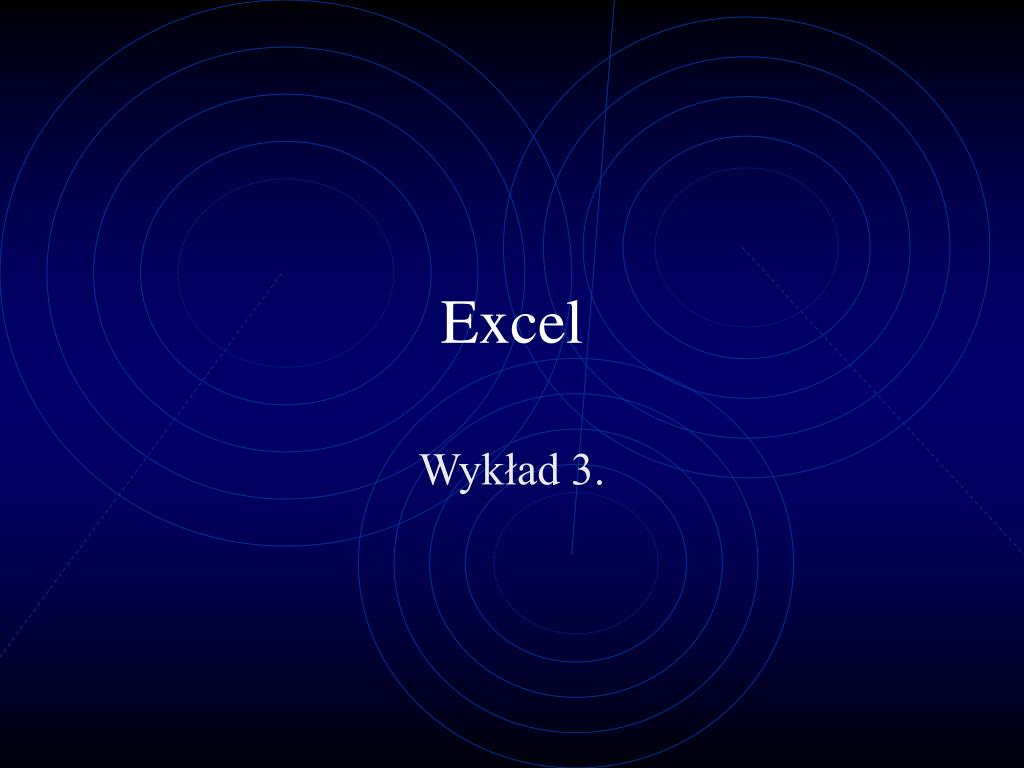 Excel

Wykład 3.